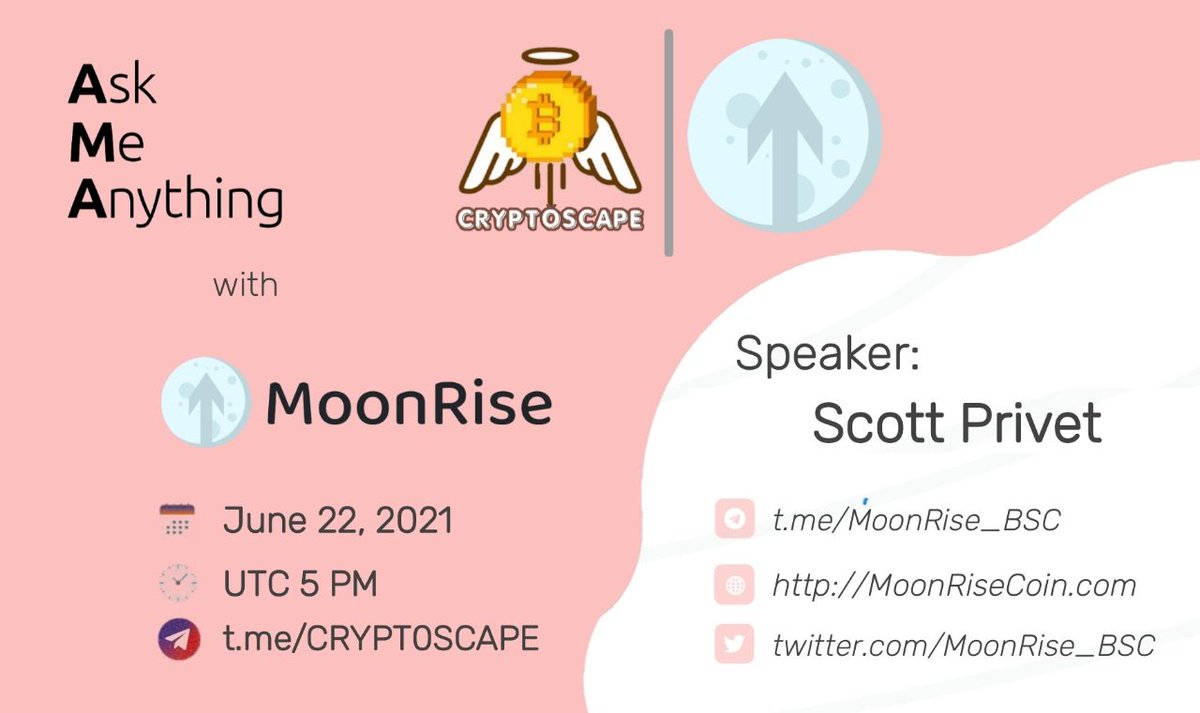 Ask
Me
Anything

CRYPTOSCAPE

with

MoonRise

June 22, 2021

UTC 5 PM

t.me/CRYPT0SCAPE

Speaker:
Scott Privet

t.me/MoonRise_BSC

http://MoonRiseCoin.com

twitter.com/MoonRise_BSC